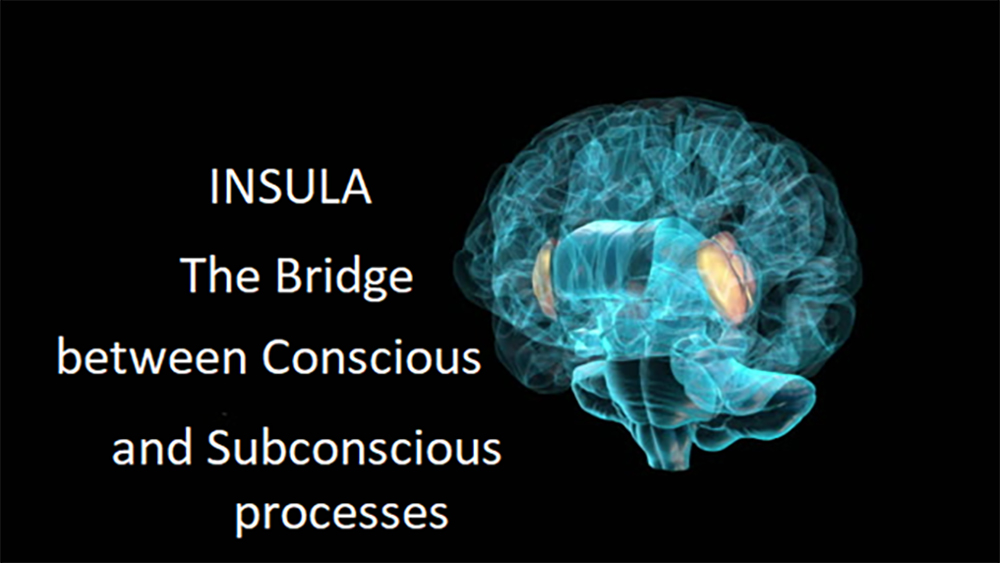 INSULA

The Bridge

between Conscious

and Subconscious processes